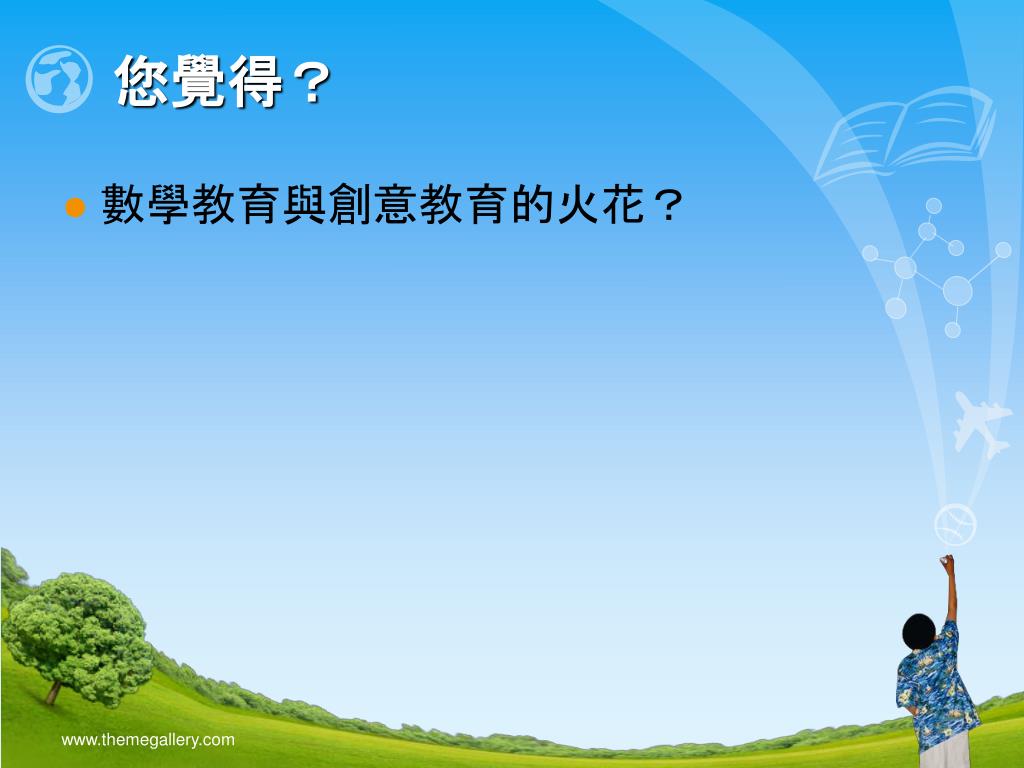 您覺得？

數學教育與創意教育的火花？

www.themegallery.com